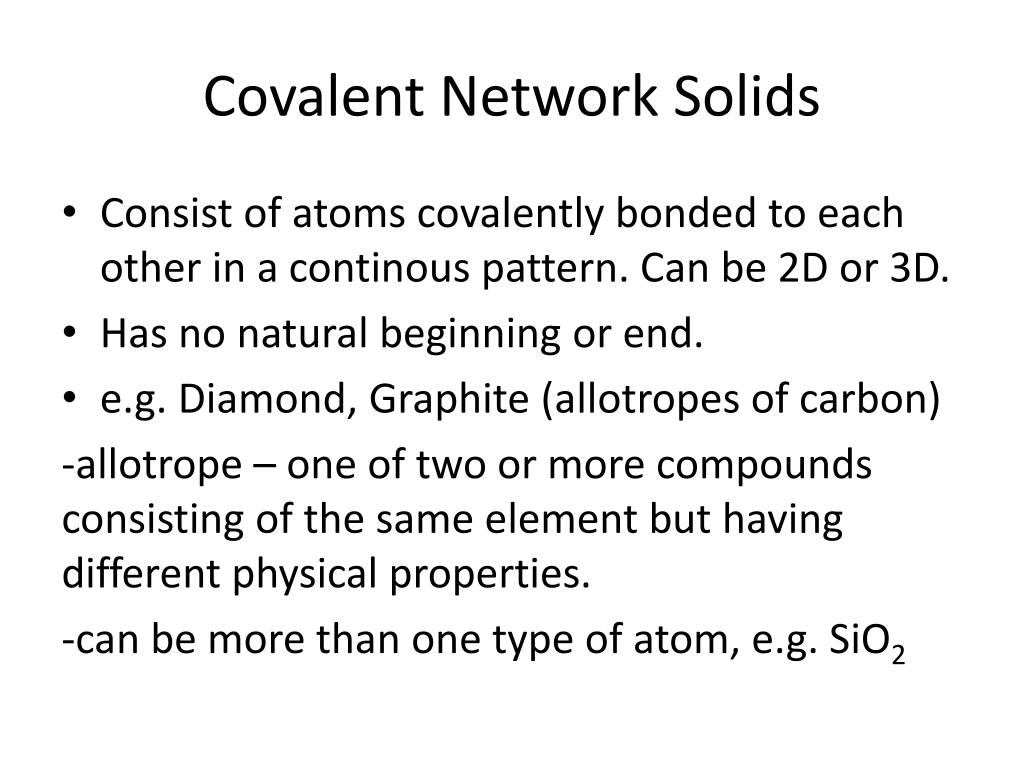 Covalent Network Solids

• Consist of atoms covalently bonded to each other in a continous pattern. Can be 2D or 3D.
• Has no natural beginning or end.
• e.g. Diamond, Graphite (allotropes of carbon)

-allotrope – one of two or more compounds consisting of the same element but having different physical properties.

-can be more than one type of atom, e.g. $SiO_2$